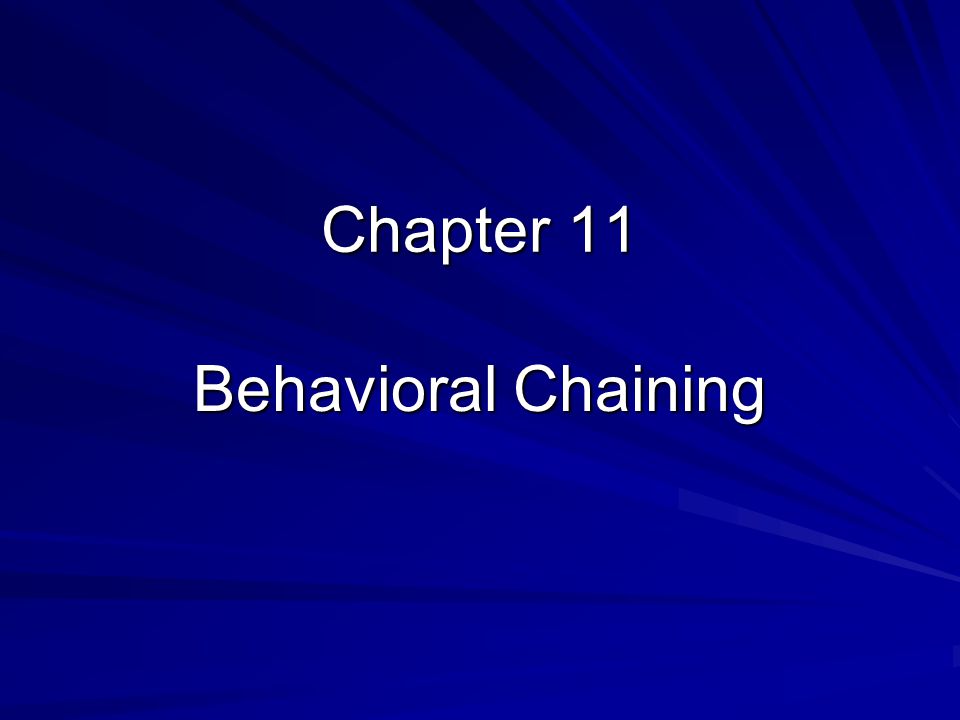 Chapter 11

Behavioral Chaining